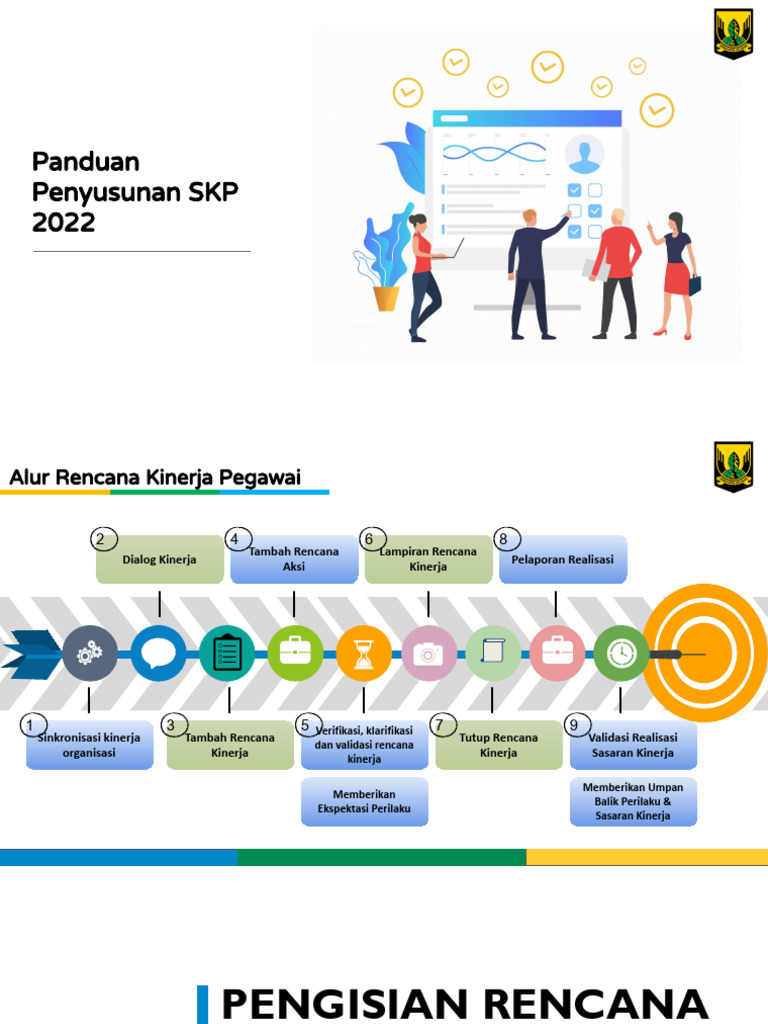 Panduan Penyusunan SKP 2022

Alur Rencana Kinerja Pegawai

2 Dialog Kinerja

4 Tambah Rencana Aksi

6 Lampiran Rencana Kinerja

8 Pelaporan Realisasi

1 Sinkronisasi kinerja organisasi

3 Tambah Rencana Kinerja

5 Verifikasi, klarifikasi dan validasi rencana kinerja

Memberikan Ekspektasi Perilaku

7 Tutup Rencana Kinerja

9 Validasi Realisasi Sasaran Kinerja

Memberikan Umpan Balik Perilaku & Sasaran Kinerja

PENGISIAN RENCANA